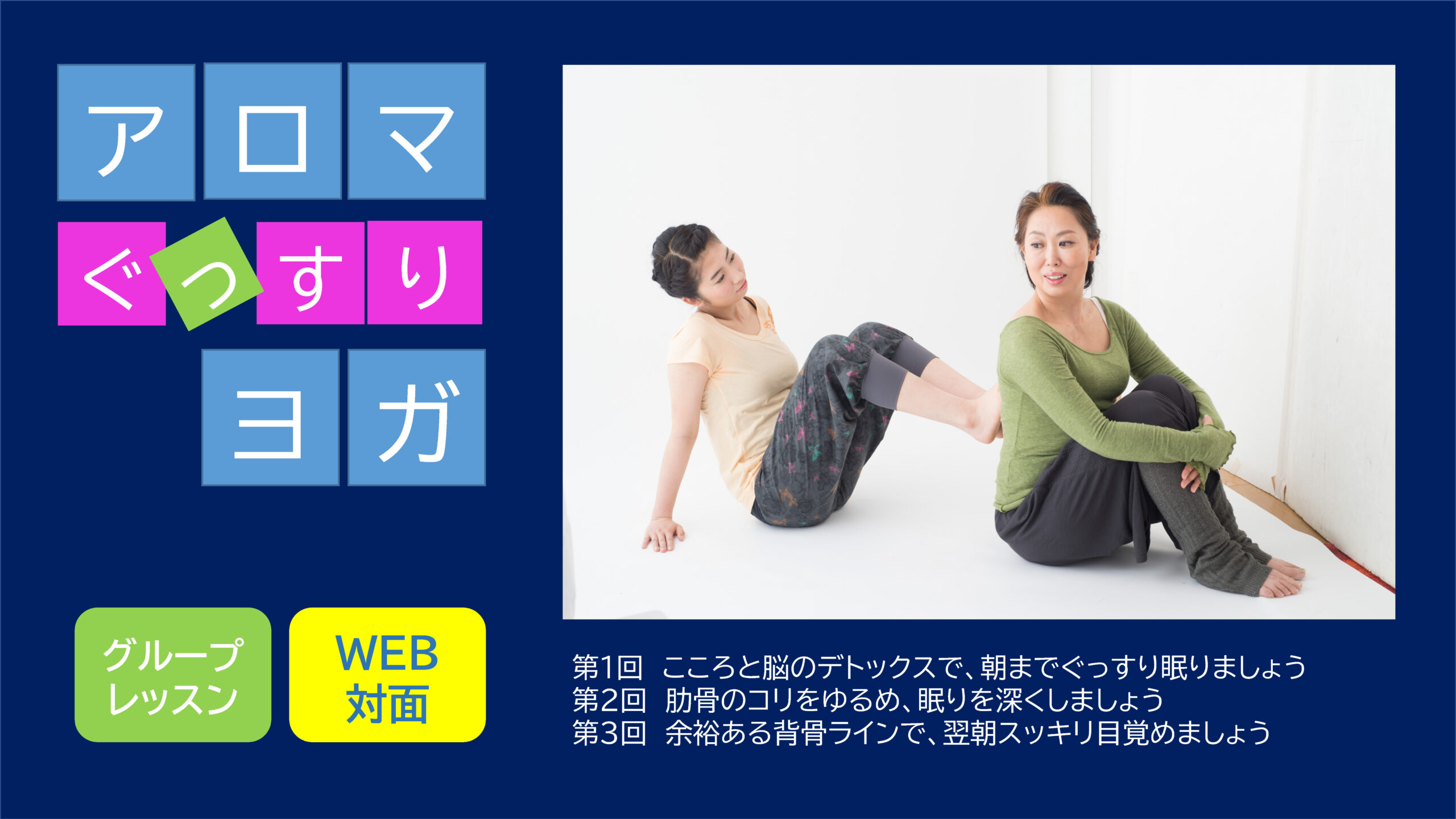 アロマ
ぐっすり
ヨガ

グループ
レッスン

WEB
対面

第1回　こころと脳のデトックスで、朝までぐっすり眠りましょう
第2回　肋骨のコリをゆるめ、眠りを深くしましょう
第3回　余裕ある背骨ラインで、翌朝スッキリ目覚めましょう